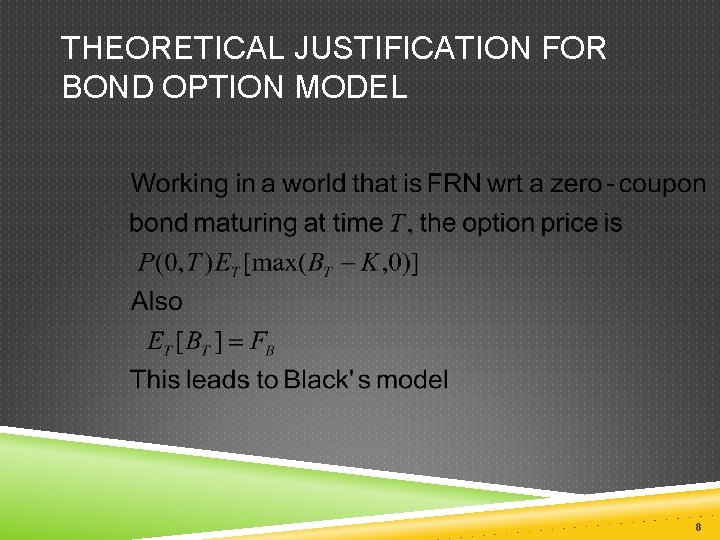 THEORETICAL JUSTIFICATION FOR BOND OPTION MODEL

Working in a world that is FRN wrt a zero - coupon bond maturing at time $T$, the option price is
$P(0,T)E_T[\max(B_T - K, 0)]$
Also
$E_T[B_T] = F_B$
This leads to Black's model

8